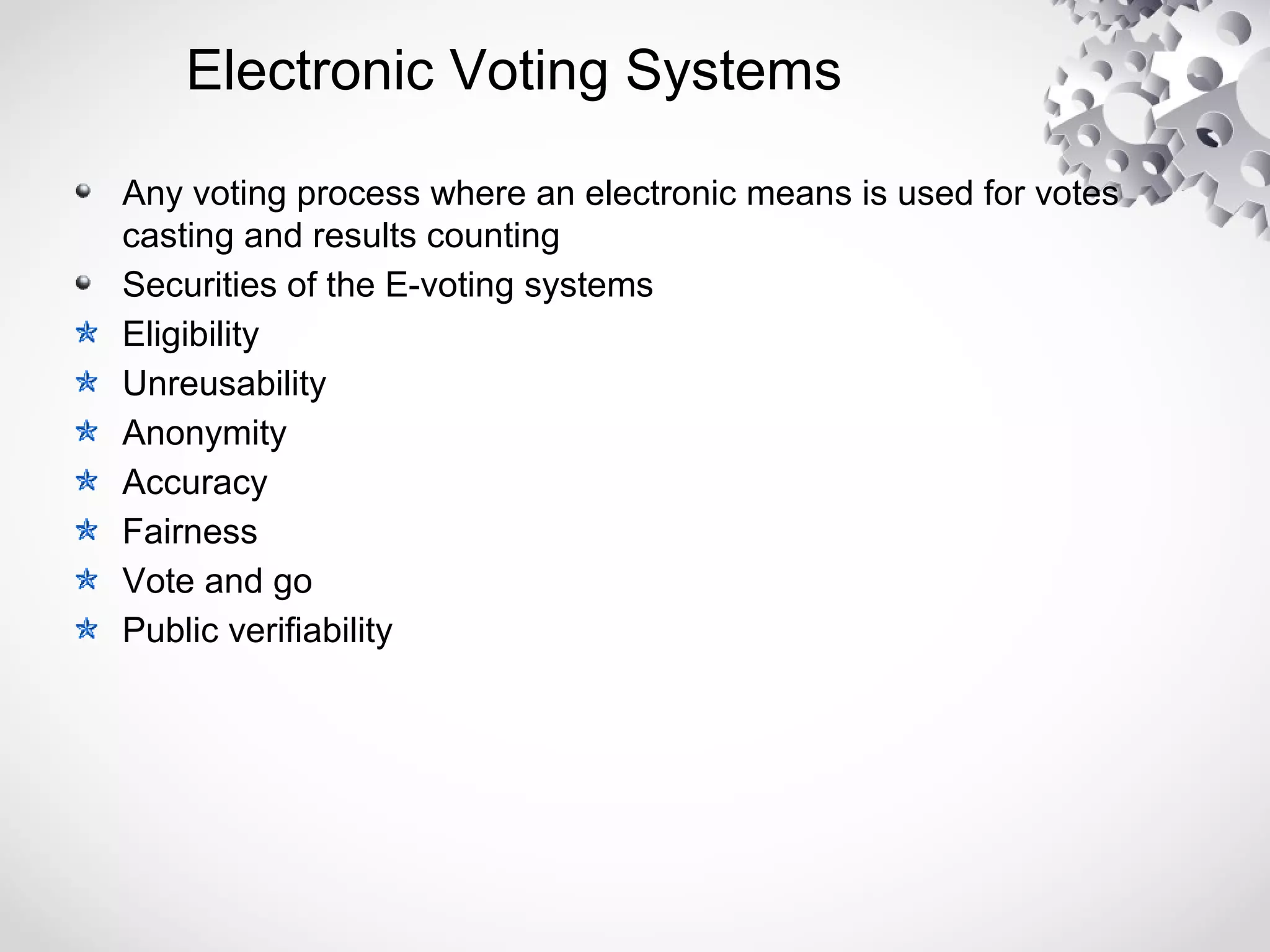 Electronic Voting Systems

Any voting process where an electronic means is used for votes casting and results counting

Securities of the E-voting systems

Eligibility

Unreusability

Anonymity

Accuracy

Fairness

Vote and go

Public verifiability